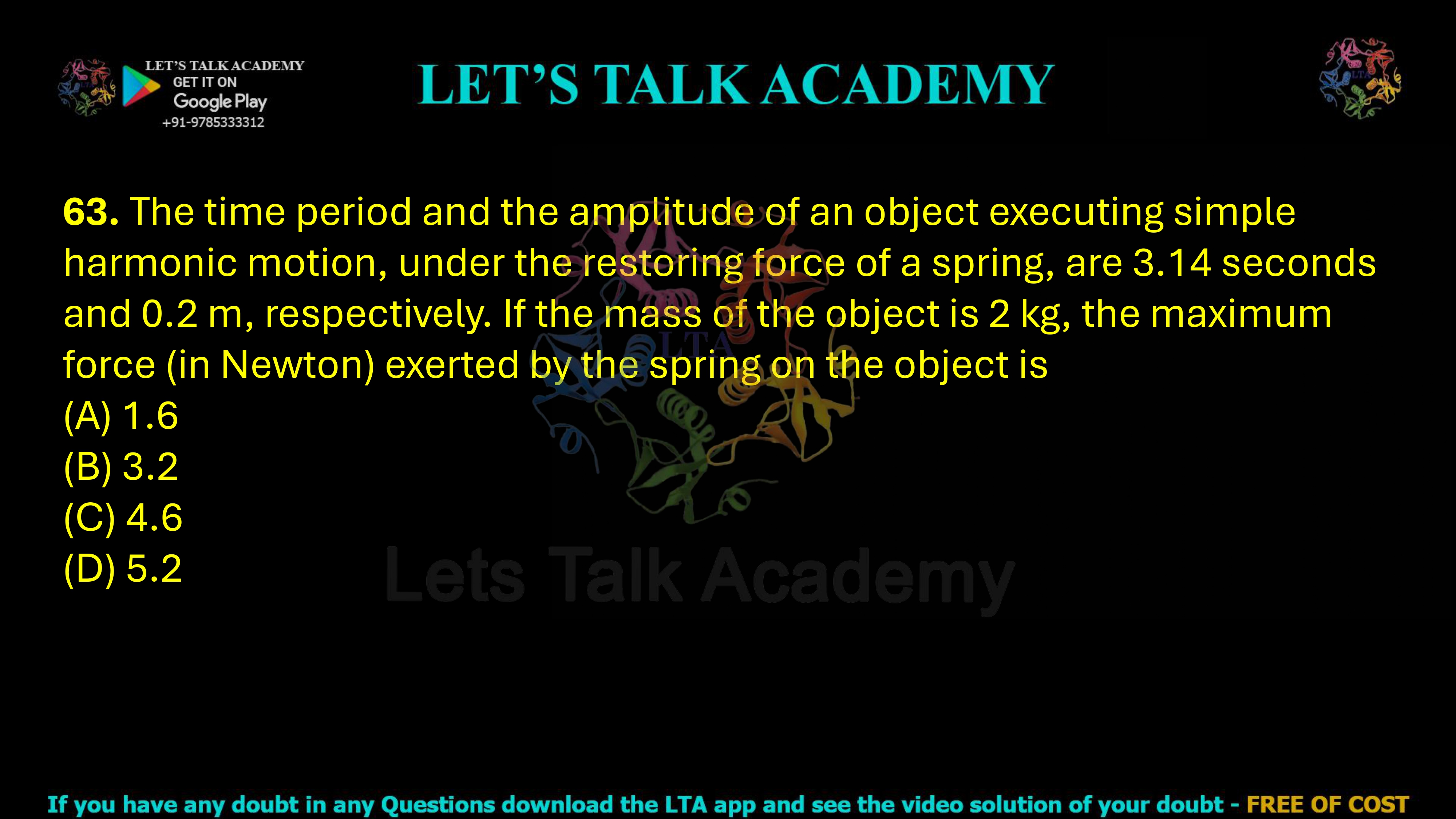 LET'S TALK ACADEMY
GET IT ON
Google Play
+91-9785333312

LET'S TALK ACADEMY

63. The time period and the amplitude of an object executing simple harmonic motion, under the restoring force of a spring, are 3.14 seconds and 0.2 m, respectively. If the mass of the object is 2 kg, the maximum force (in Newton) exerted by the spring on the object is
(A) 1.6
(B) 3.2
(C) 4.6
(D) 5.2

LTA

Lets Talk Academy

If you have any doubt in any Questions download the LTA app and see the video solution of your doubt - FREE OF COST